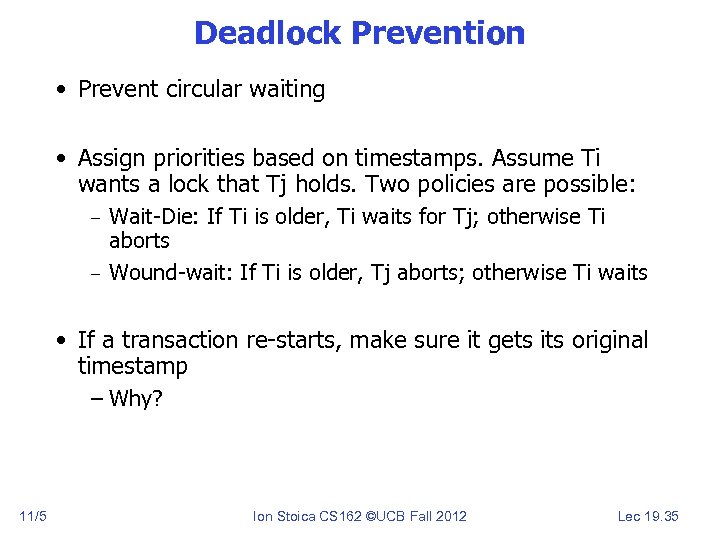 Deadlock Prevention

• Prevent circular waiting

• Assign priorities based on timestamps. Assume Ti wants a lock that Tj holds. Two policies are possible:
– Wait-Die: If Ti is older, Ti waits for Tj; otherwise Ti aborts
– Wound-wait: If Ti is older, Tj aborts; otherwise Ti waits

• If a transaction re-starts, make sure it gets its original timestamp
– Why?

11/5

Ion Stoica CS162 ©UCB Fall 2012

Lec 19.35